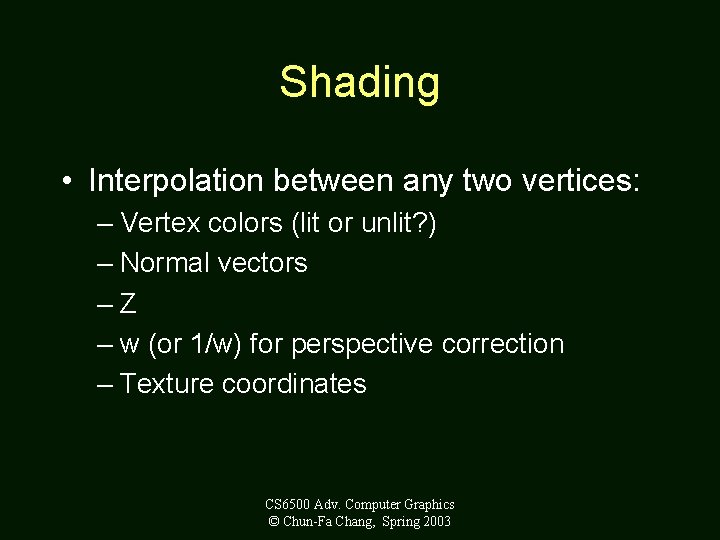 Shading

• Interpolation between any two vertices:
– Vertex colors (lit or unlit?)
– Normal vectors
– Z
– w (or 1/w) for perspective correction
– Texture coordinates

CS6500 Adv. Computer Graphics
© Chun-Fa Chang, Spring 2003